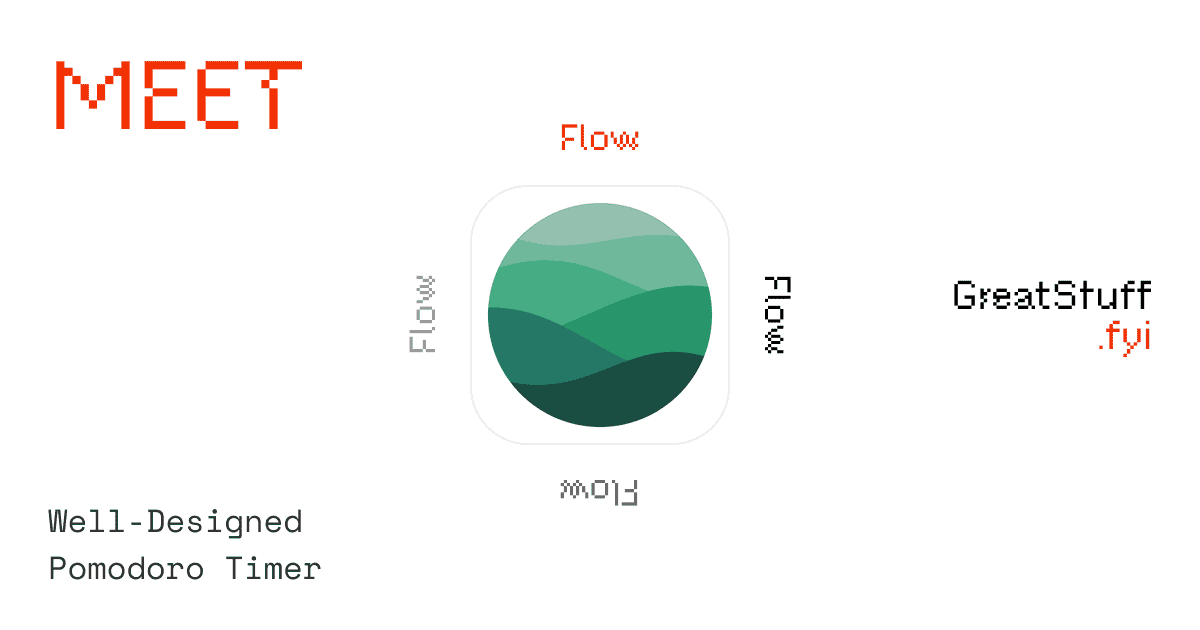 MEET

Flow

Flow

Flow

Flow

GreatStuff
.fyi

Well-Designed
Pomodoro Timer